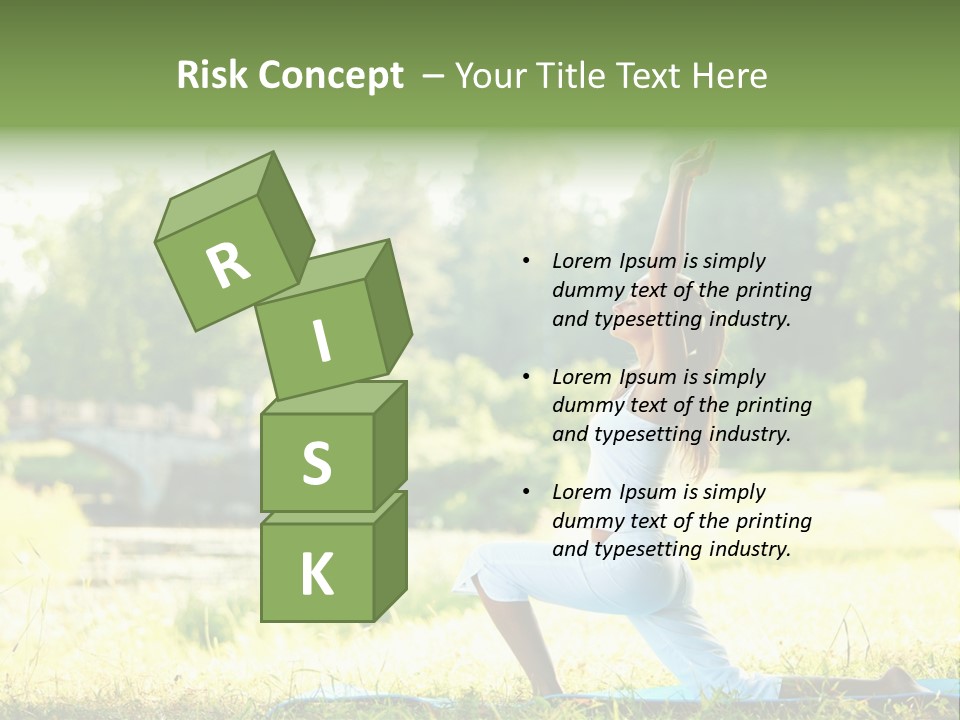 Risk Concept – Your Title Text Here

R

I

S

K

• Lorem Ipsum is simply dummy text of the printing and typesetting industry.

• Lorem Ipsum is simply dummy text of the printing and typesetting industry.

• Lorem Ipsum is simply dummy text of the printing and typesetting industry.